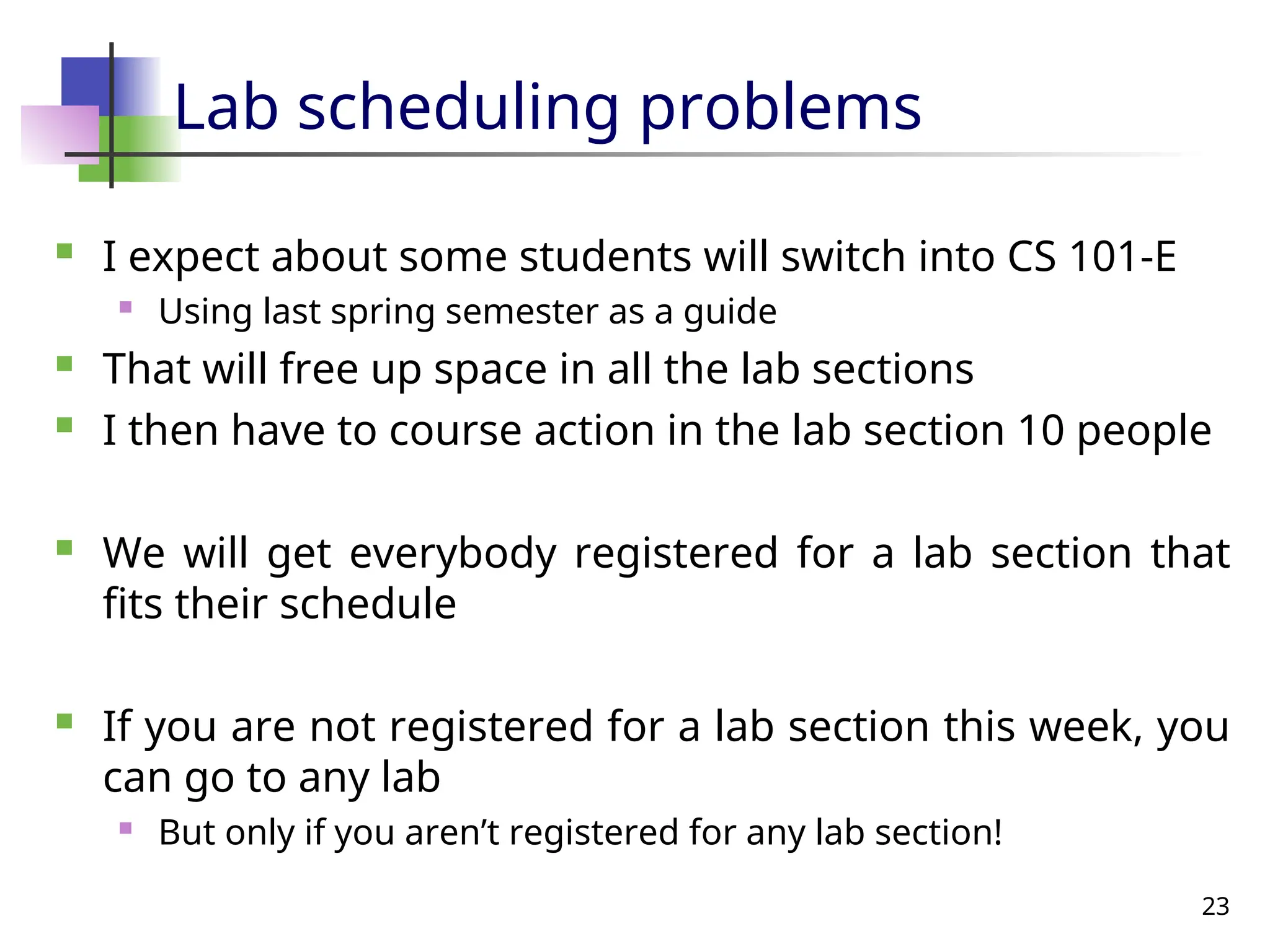 Lab scheduling problems

I expect about some students will switch into CS 101-E

Using last spring semester as a guide

That will free up space in all the lab sections

I then have to course action in the lab section 10 people

We will get everybody registered for a lab section that fits their schedule

If you are not registered for a lab section this week, you can go to any lab

But only if you aren’t registered for any lab section!

23